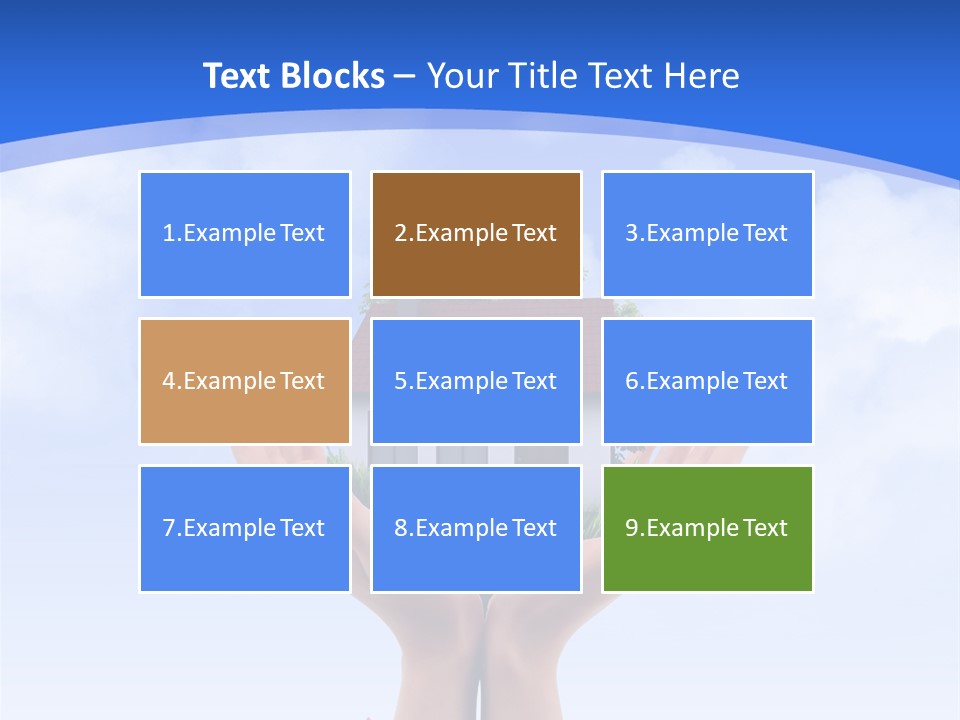 Text Blocks – Your Title Text Here

1.Example Text

2.Example Text

3.Example Text

4.Example Text

5.Example Text

6.Example Text

7.Example Text

8.Example Text

9.Example Text